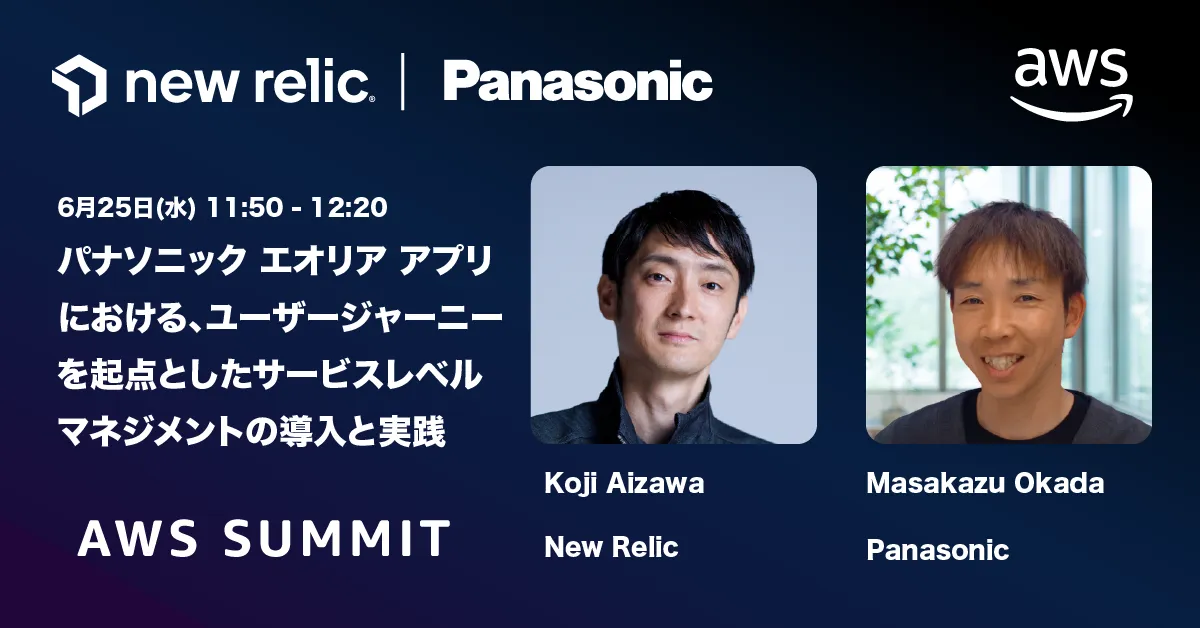 new relic. | Panasonic

aws

6月25日(水) 11:50 - 12:20
パナソニック エオリア アプリにおける、ユーザージャーニーを起点としたサービスレベルマネジメントの導入と実践

AWS SUMMIT

Koji Aizawa

New Relic

Masakazu Okada

Panasonic